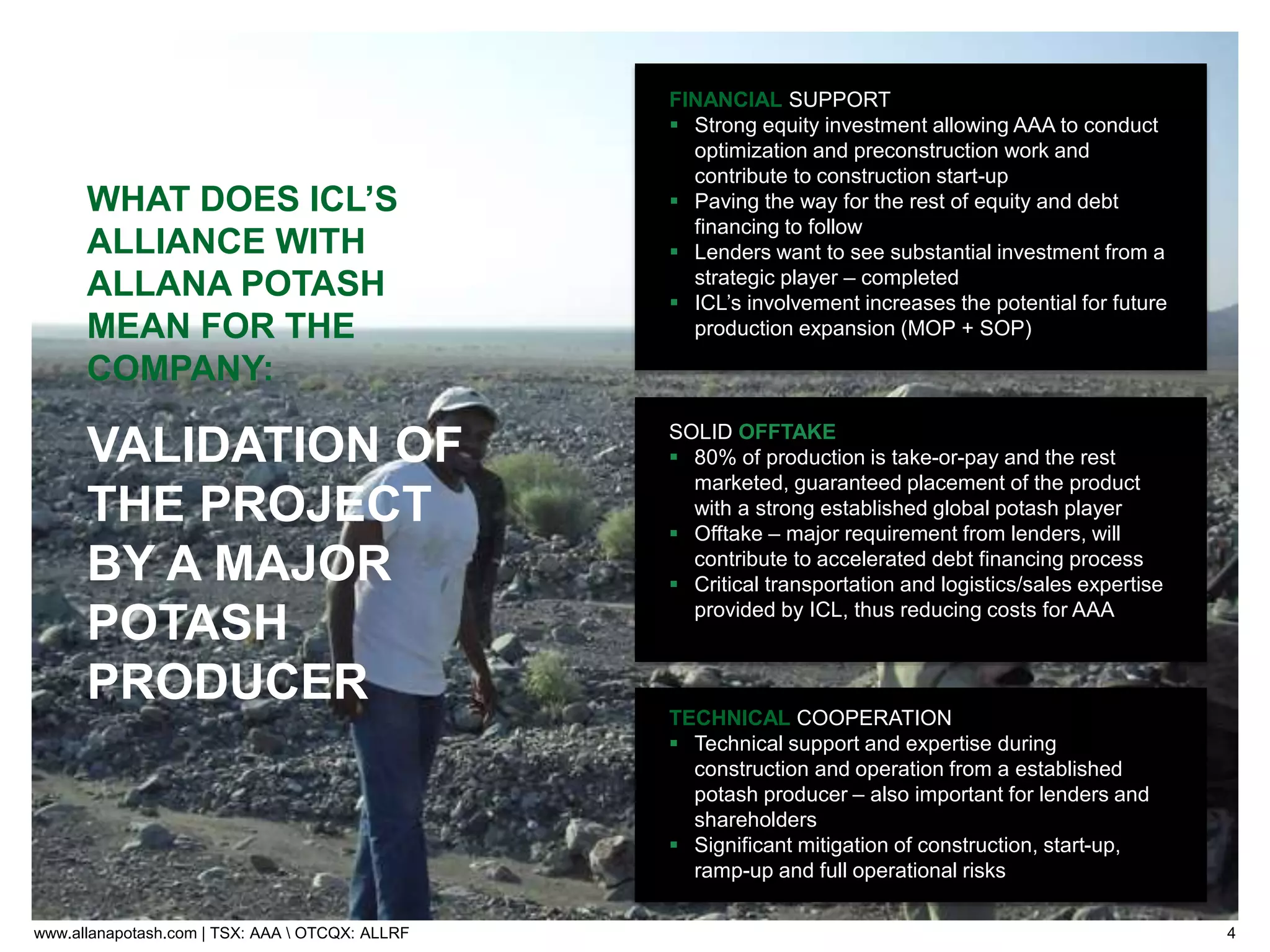 WHAT DOES ICL'S ALLIANCE WITH ALLANA POTASH MEAN FOR THE COMPANY:

VALIDATION OF THE PROJECT BY A MAJOR POTASH PRODUCER

FINANCIAL SUPPORT
▪ Strong equity investment allowing AAA to conduct optimization and preconstruction work and contribute to construction start-up
▪ Paving the way for the rest of equity and debt financing to follow
▪ Lenders want to see substantial investment from a strategic player – completed
▪ ICL's involvement increases the potential for future production expansion (MOP + SOP)

SOLID OFFTAKE
▪ 80% of production is take-or-pay and the rest marketed, guaranteed placement of the product with a strong established global potash player
▪ Offtake – major requirement from lenders, will contribute to accelerated debt financing process
▪ Critical transportation and logistics/sales expertise provided by ICL, thus reducing costs for AAA

TECHNICAL COOPERATION
▪ Technical support and expertise during construction and operation from a established potash producer – also important for lenders and shareholders
▪ Significant mitigation of construction, start-up, ramp-up and full operational risks

www.allanapotash.com | TSX: AAA \ OTCQX: ALLRF

4